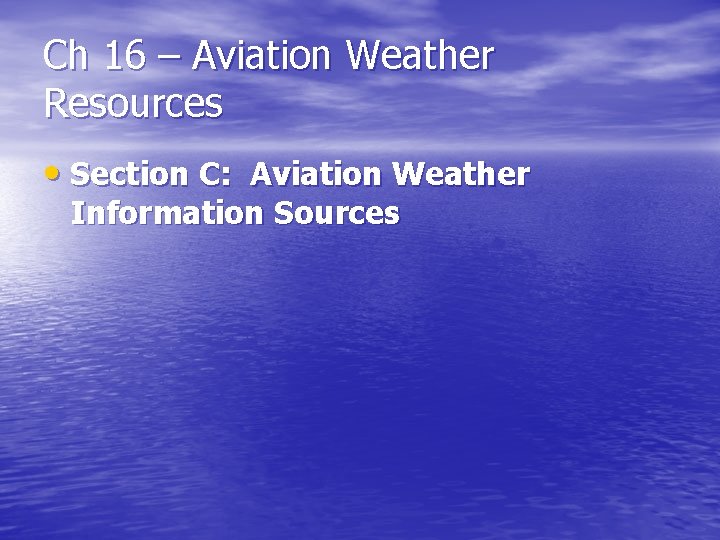 Ch 16 – Aviation Weather Resources

• Section C: Aviation Weather Information Sources